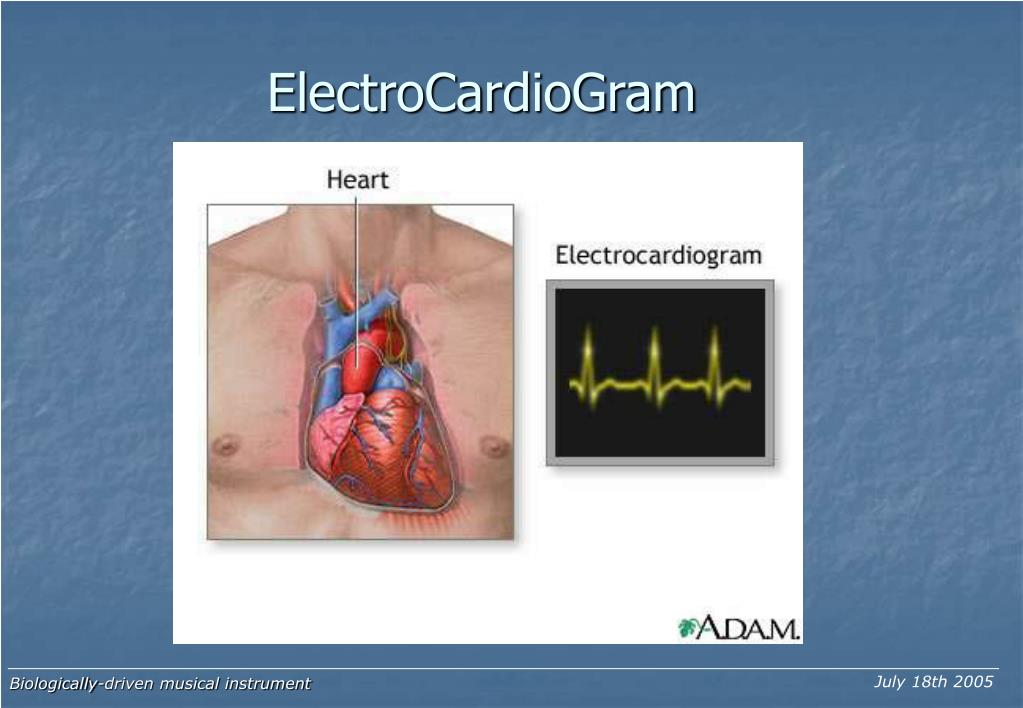 ElectroCardioGram

Heart

Electrocardiogram

A.D.A.M.

Biologically-driven musical instrument

July 18th 2005